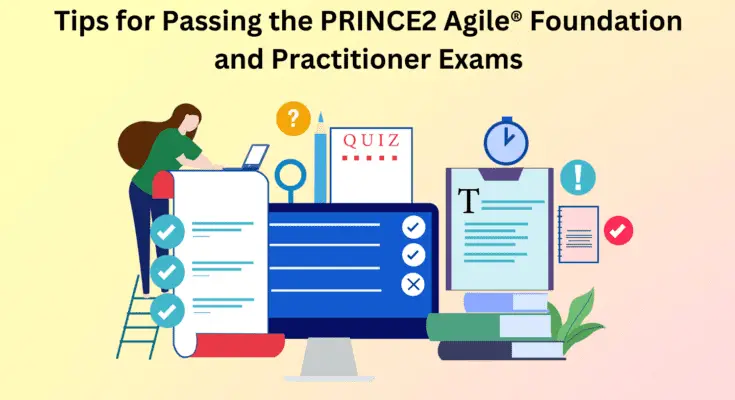 Tips for Passing the PRINCE2 Agile® Foundation and Practitioner Exams

?

QUIZ

T

!